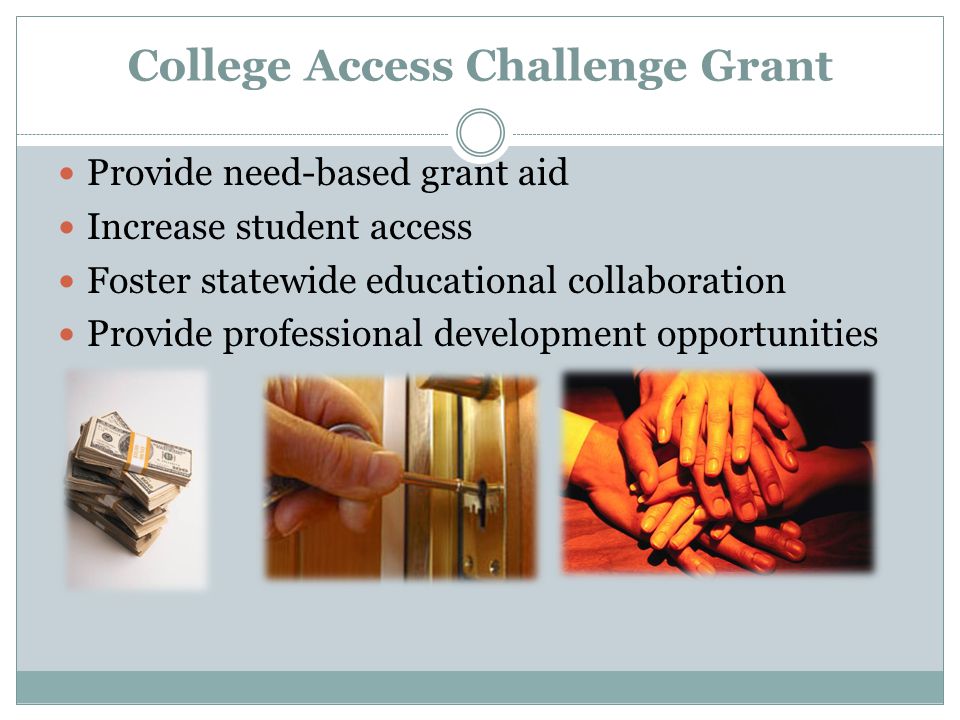 College Access Challenge Grant

- Provide need-based grant aid
- Increase student access
- Foster statewide educational collaboration
- Provide professional development opportunities